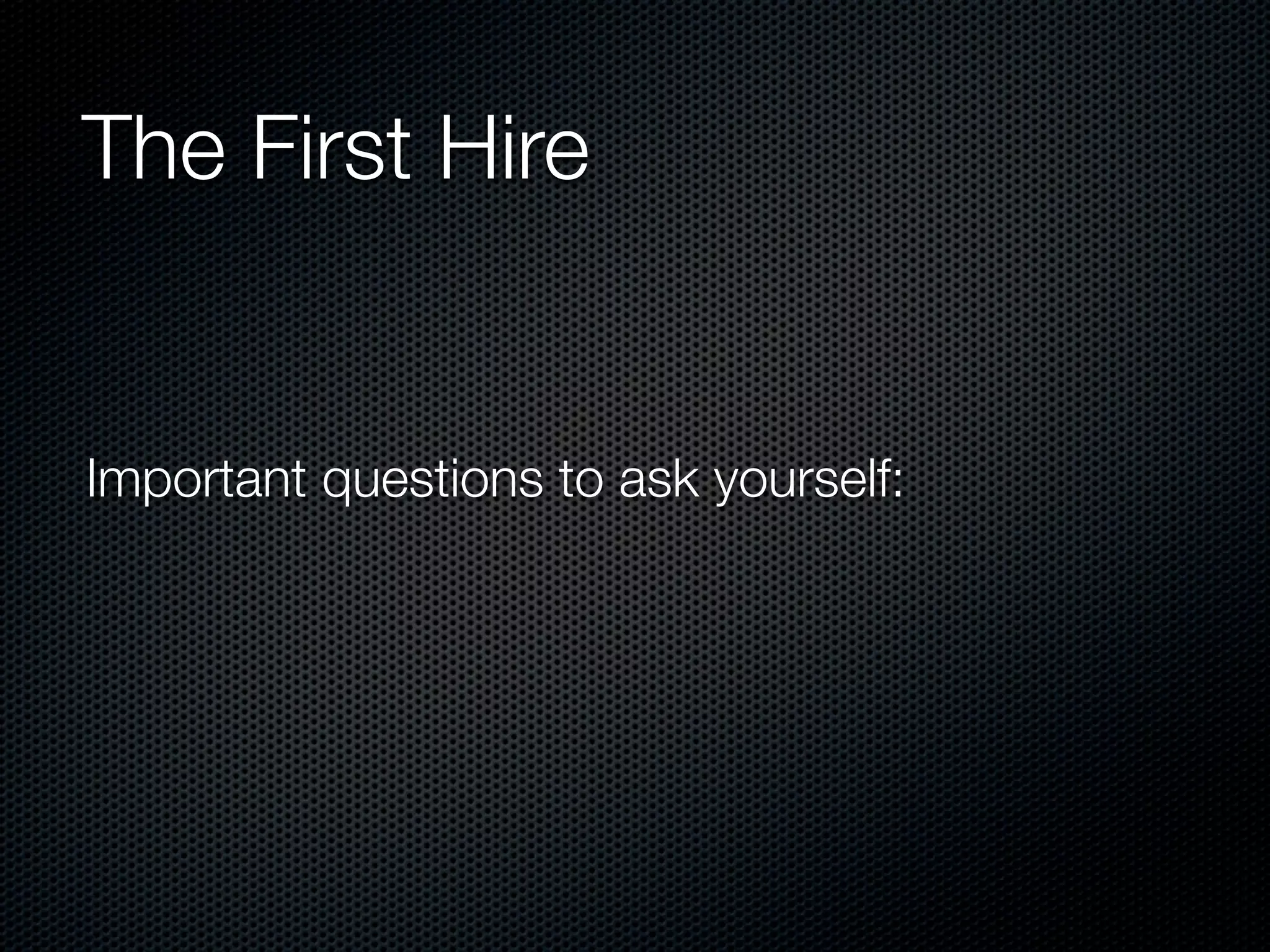 The First Hire

Important questions to ask yourself: